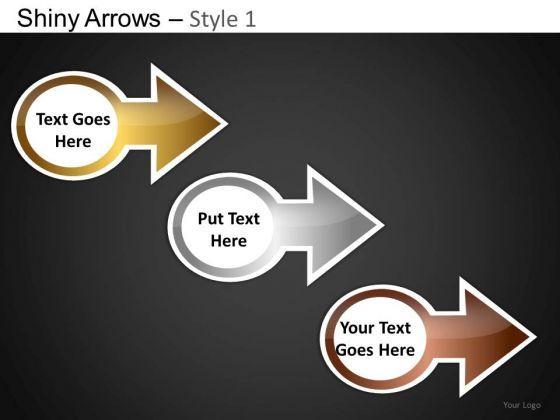 Shiny Arrows – Style 1

Text Goes Here

Put Text Here

Your Text Goes Here

Your Logo